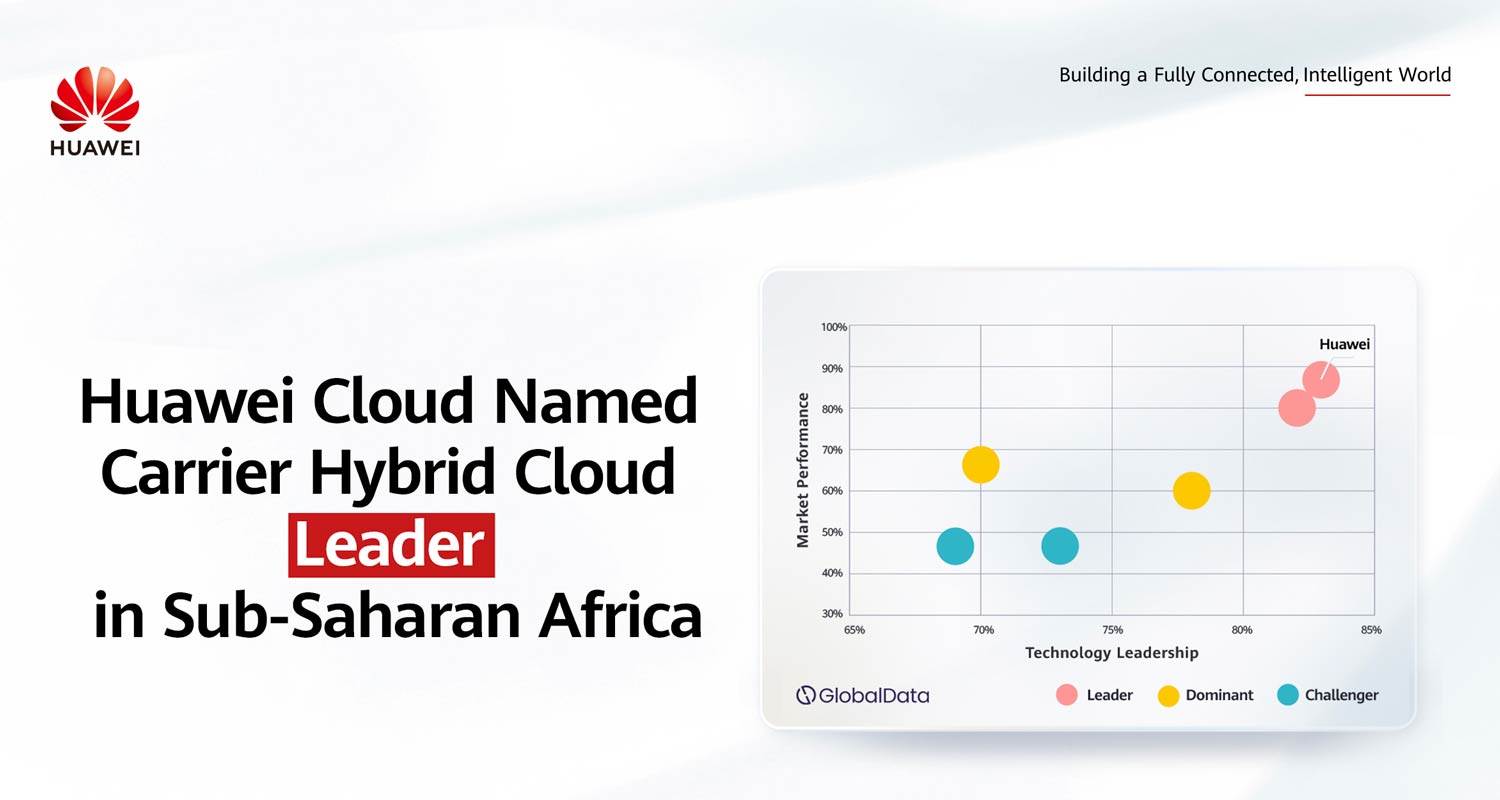 HUAWEI

Building a Fully Connected, Intelligent World

Huawei Cloud Named Carrier Hybrid Cloud Leader in Sub-Saharan Africa

Market Performance

100%
90%
80%
70%
60%
50%
40%
30%

Huawei

65%
70%
75%
80%
85%

Technology Leadership

GlobalData

Leader
Dominant
Challenger